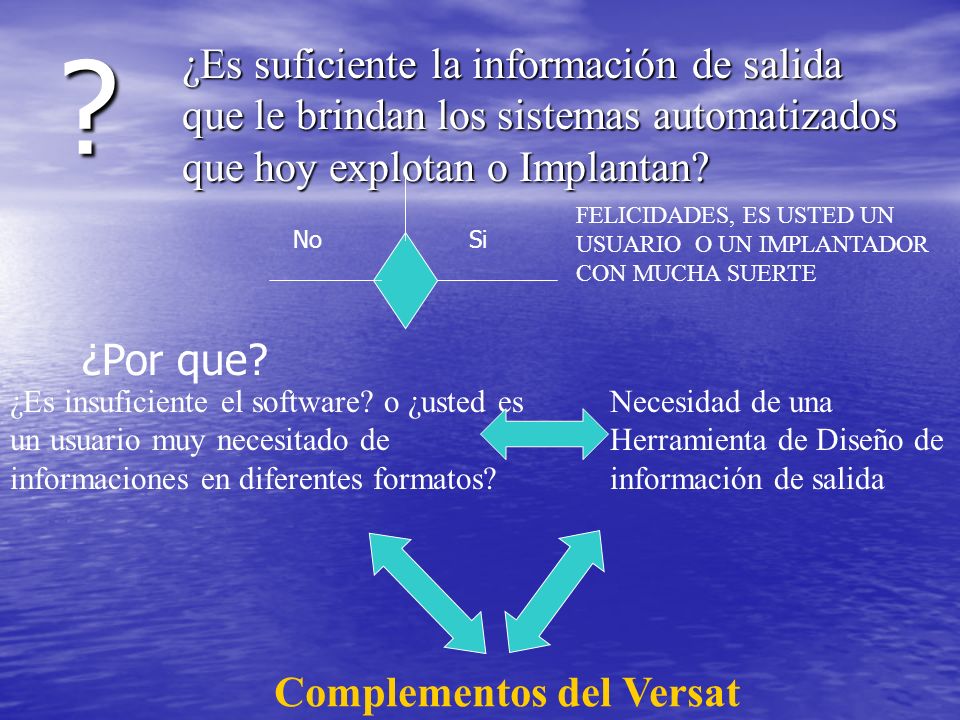 ?

¿Es suficiente la información de salida que le brindan los sistemas automatizados que hoy explotan o Implantan?

No

Si

FELICIDADES, ES USTED UN USUARIO O UN IMPLANTADOR CON MUCHA SUERTE

¿Por que?

¿Es insuficiente el software? o ¿usted es un usuario muy necesitado de informaciones en diferentes formatos?

Necesidad de una Herramienta de Diseño de información de salida

Complementos del Versat